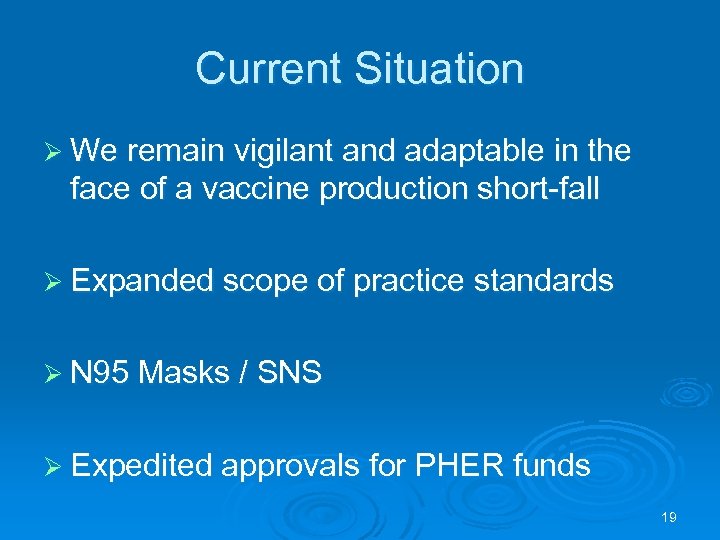 Current Situation

➢ We remain vigilant and adaptable in the face of a vaccine production short-fall

➢ Expanded scope of practice standards

➢ N95 Masks / SNS

➢ Expedited approvals for PHER funds

19